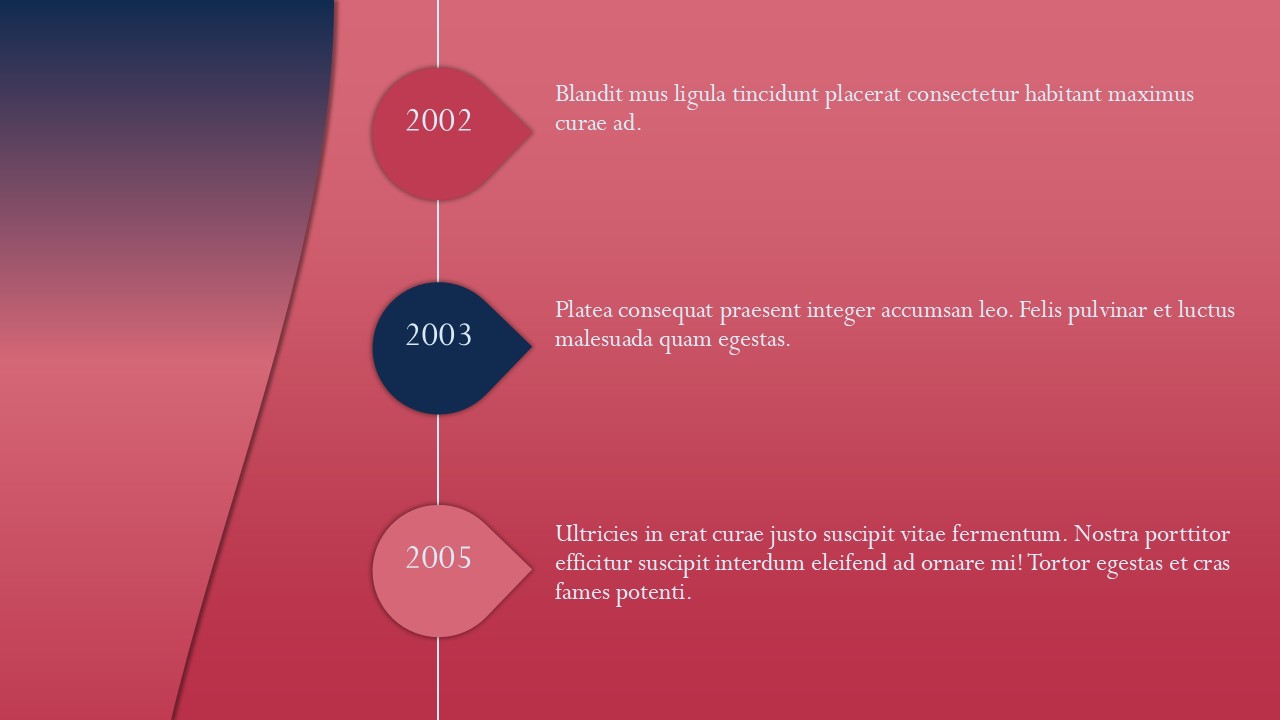 2002

Blandit mus ligula tincidunt placerat consectetur habitant maximus curae ad.

2003

Platea consequat praesent integer accumsan leo. Felis pulvinar et luctus malesuada quam egestas.

2005

Ultricies in erat curae justo suscipit vitae fermentum. Nostra porttitor efficitur suscipit interdum eleifend ad ornare mi! Tortor egestas et cras fames potenti.